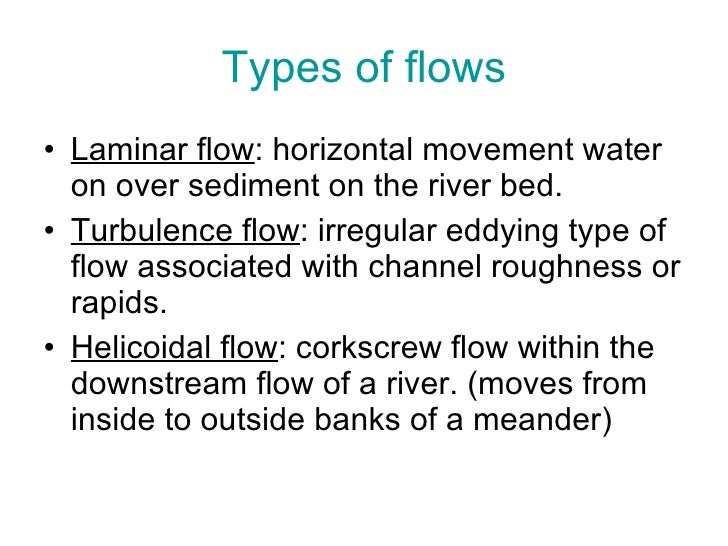 Types of flows

• Laminar flow: horizontal movement water on over sediment on the river bed.

• Turbulence flow: irregular eddying type of flow associated with channel roughness or rapids.

• Helicoidal flow: corkscrew flow within the downstream flow of a river. (moves from inside to outside banks of a meander)